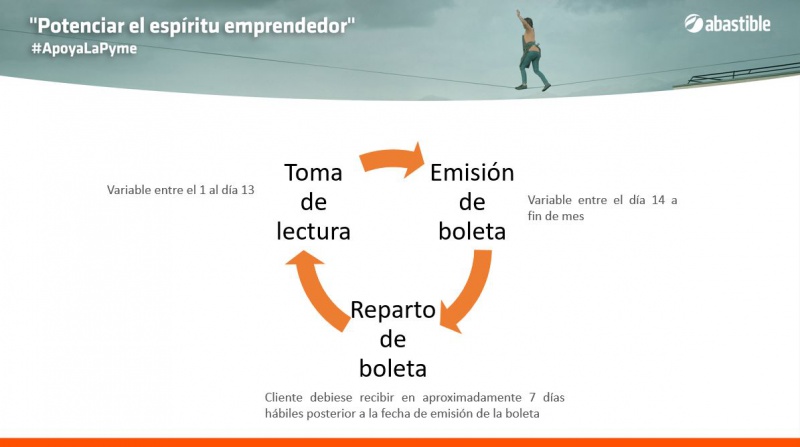 "Potenciar el espíritu emprendedor"
#ApoyaLaPyme

abastible

Variable entre el 1 al día 13

Toma de lectura

Emisión de boleta

Variable entre el día 14 a fin de mes

Reparto de boleta

Cliente debiese recibir en aproximadamente 7 días hábiles posterior a la fecha de emisión de la boleta